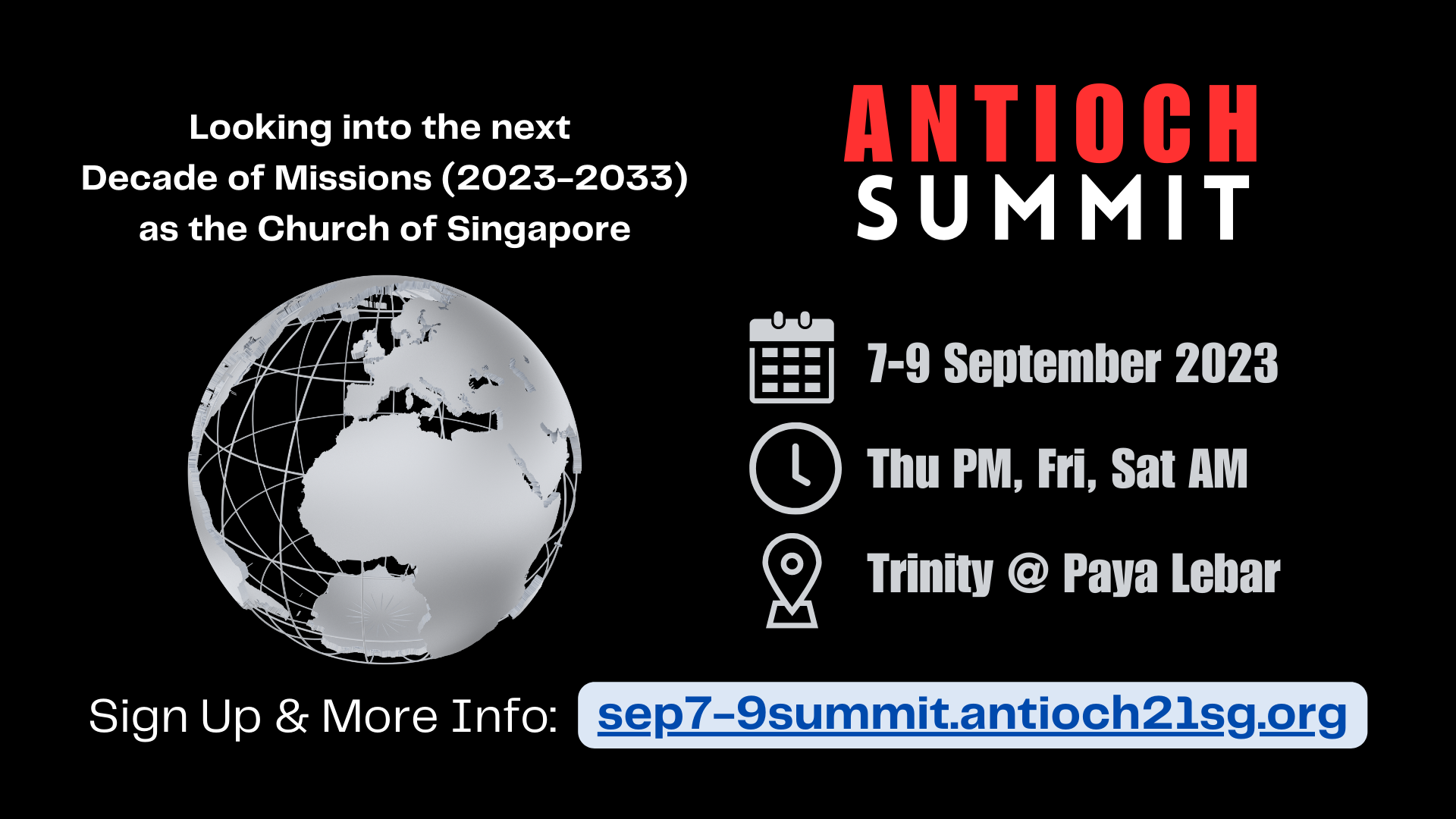 Looking into the next Decade of Missions (2023-2033) as the Church of Singapore

ANTIOCH
SUMMIT

7-9 September 2023

Thu PM, Fri, Sat AM

Trinity @ Paya Lebar

Sign Up & More Info: sep7-9summit.antioch21sg.org